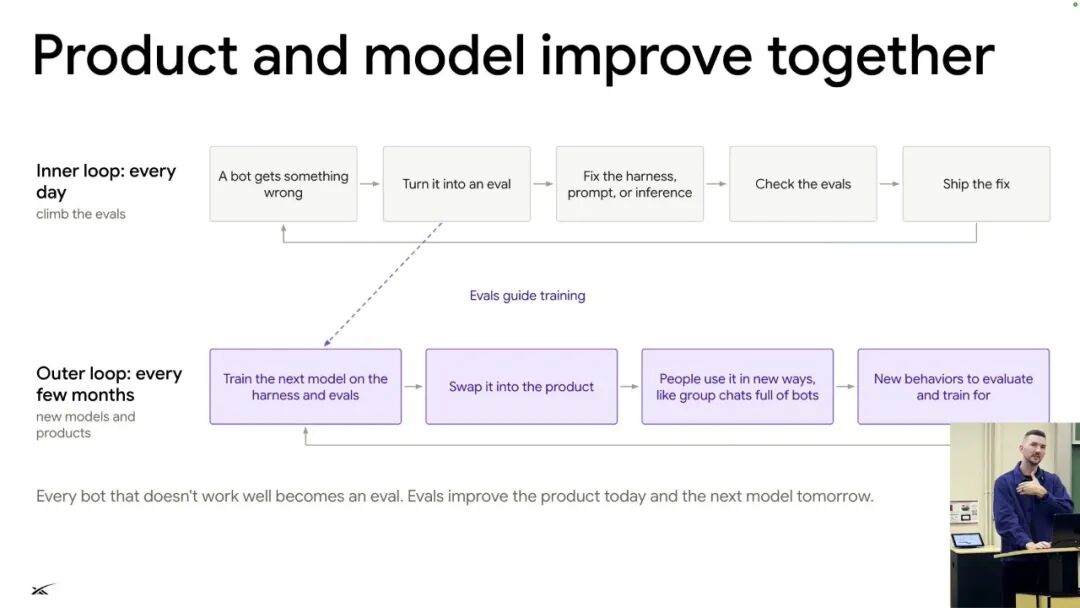 Product and model improve together

Inner loop: every day
climb the evals

A bot gets something wrong

Turn it into an eval

Fix the harness, prompt, or inference

Check the evals

Ship the fix

Evals guide training

Outer loop: every few months
new models and products

Train the next model on the harness and evals

Swap it into the product

People use it in new ways, like group chats full of bots

New behaviors to evaluate and train for

Every bot that doesn't work well becomes an eval. Evals improve the product today and the next model tomorrow.